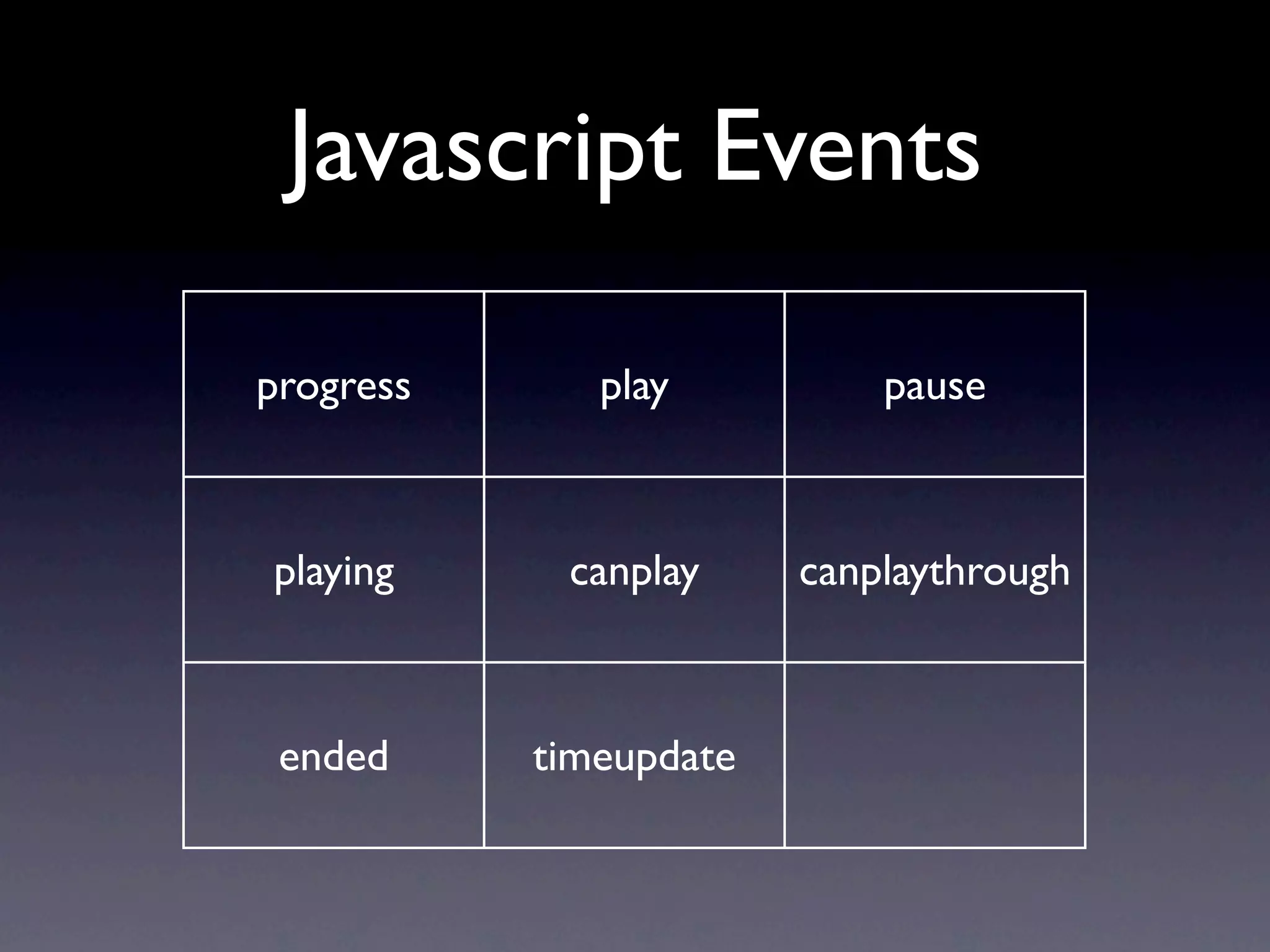 Javascript Events

| progress | play | pause |
|---|---|---|
| playing | canplay | canplaythrough |
| ended | timeupdate | |